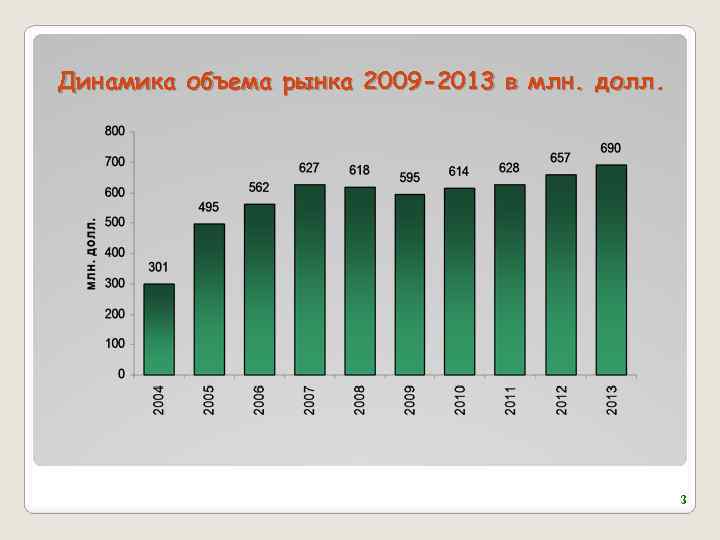 Динамика объема рынка 2009-2013 в млн. долл.

800
700
600
500
400
300
200
100
0

млн. долл.

301
495
562
627
618
595
614
628
657
690

2004
2005
2006
2007
2008
2009
2010
2011
2012
2013

3